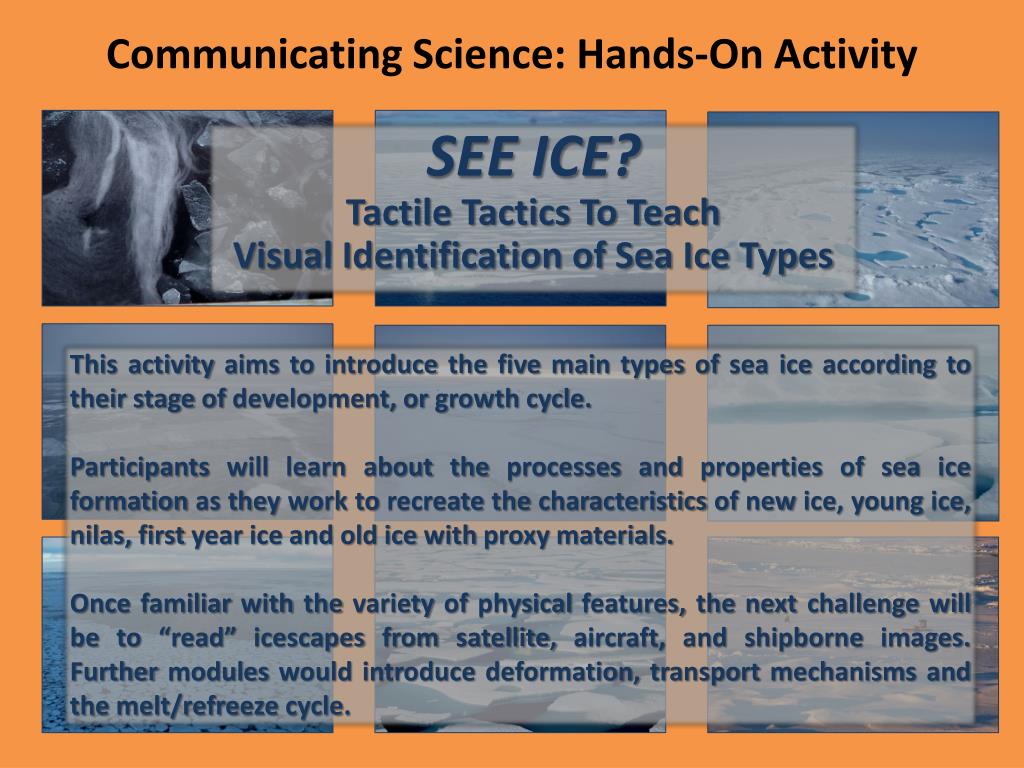 Communicating Science: Hands-On Activity

SEE ICE?
Tactile Tactics To Teach
Visual Identification of Sea Ice Types

This activity aims to introduce the five main types of sea ice according to their stage of development, or growth cycle.

Participants will learn about the processes and properties of sea ice formation as they work to recreate the characteristics of new ice, young ice, nilas, first year ice and old ice with proxy materials.

Once familiar with the variety of physical features, the next challenge will be to “read” icescapes from satellite, aircraft, and shipborne images. Further modules would introduce deformation, transport mechanisms and the melt/refreeze cycle.